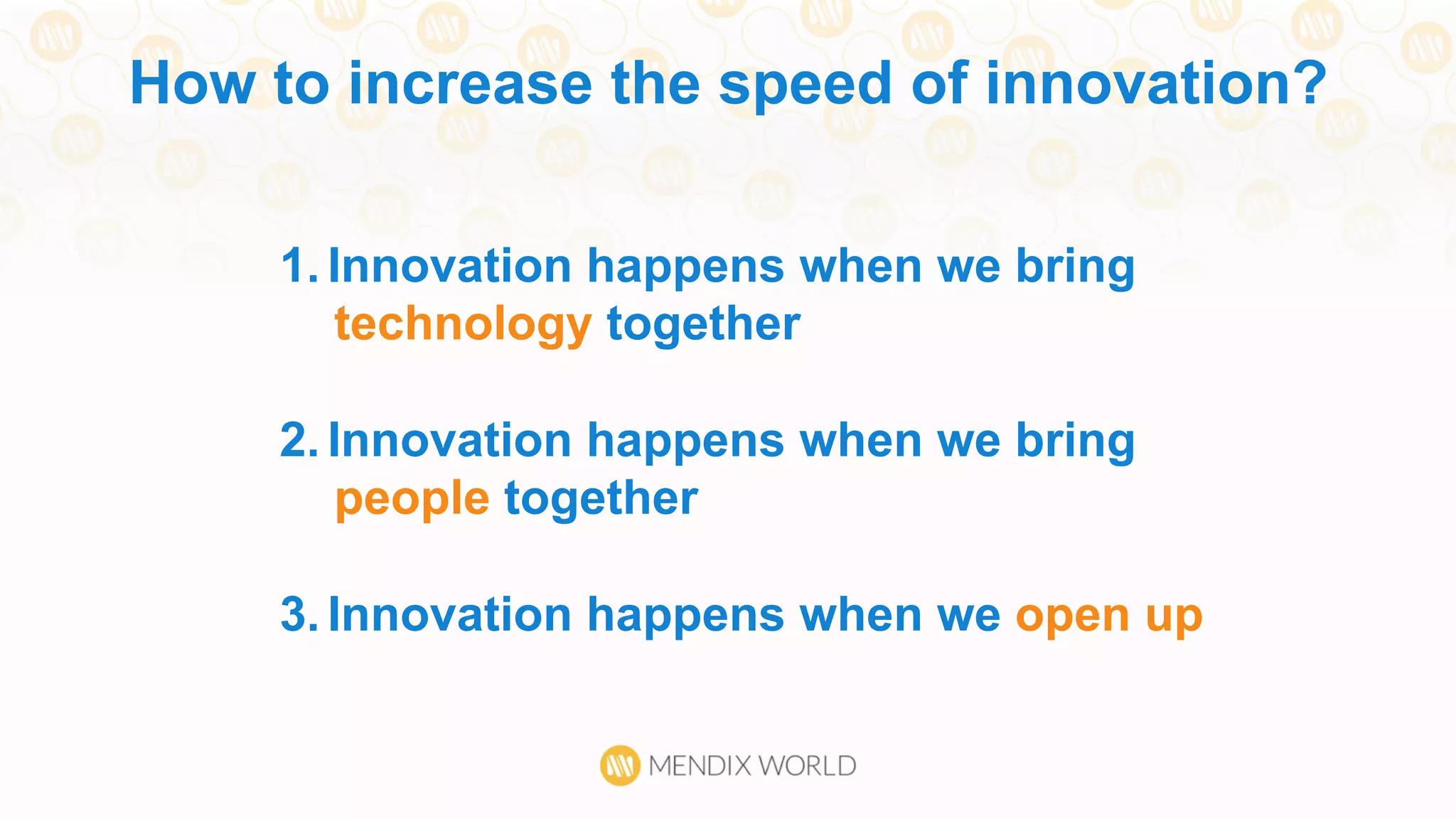 How to increase the speed of innovation?

1. Innovation happens when we bring technology together

2. Innovation happens when we bring people together

3. Innovation happens when we open up

MENDIX WORLD